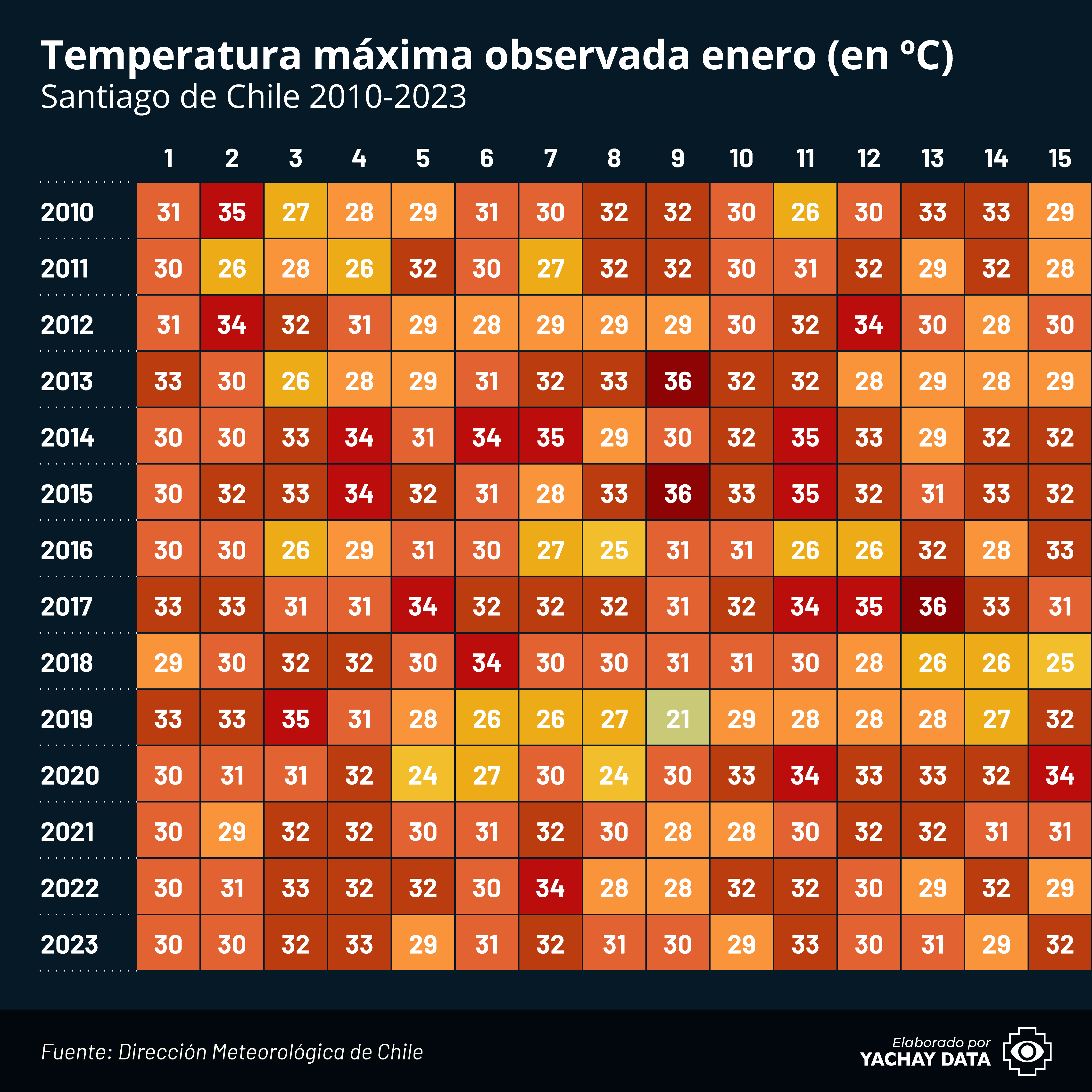 Temperatura máxima observada enero (en ºC)
Santiago de Chile 2010-2023

| | 1 | 2 | 3 | 4 | 5 | 6 | 7 | 8 | 9 | 10 | 11 | 12 | 13 | 14 | 15 |
|---|---|---|---|---|---|---|---|---|---|---|---|---|---|---|---|
| 2010 | 31 | 35 | 27 | 28 | 29 | 31 | 30 | 32 | 32 | 30 | 26 | 30 | 33 | 33 | 29 |
| 2011 | 30 | 26 | 28 | 26 | 32 | 30 | 27 | 32 | 32 | 30 | 31 | 32 | 29 | 32 | 28 |
| 2012 | 31 | 34 | 32 | 31 | 29 | 28 | 29 | 29 | 29 | 30 | 32 | 34 | 30 | 28 | 30 |
| 2013 | 33 | 30 | 26 | 28 | 29 | 31 | 32 | 33 | 36 | 32 | 32 | 28 | 29 | 28 | 29 |
| 2014 | 30 | 30 | 33 | 34 | 31 | 34 | 35 | 29 | 30 | 32 | 35 | 33 | 29 | 32 | 32 |
| 2015 | 30 | 32 | 33 | 34 | 32 | 31 | 28 | 33 | 36 | 33 | 35 | 32 | 31 | 33 | 32 |
| 2016 | 30 | 30 | 26 | 29 | 31 | 30 | 27 | 25 | 31 | 31 | 26 | 26 | 32 | 28 | 33 |
| 2017 | 33 | 33 | 31 | 31 | 34 | 32 | 32 | 32 | 31 | 32 | 34 | 35 | 36 | 33 | 31 |
| 2018 | 29 | 30 | 32 | 32 | 30 | 34 | 30 | 30 | 31 | 31 | 30 | 28 | 26 | 26 | 25 |
| 2019 | 33 | 33 | 35 | 31 | 28 | 26 | 26 | 27 | 21 | 29 | 28 | 28 | 28 | 27 | 32 |
| 2020 | 30 | 31 | 31 | 32 | 24 | 27 | 30 | 24 | 30 | 33 | 34 | 33 | 33 | 32 | 34 |
| 2021 | 30 | 29 | 32 | 32 | 30 | 31 | 32 | 30 | 28 | 28 | 30 | 32 | 32 | 31 | 31 |
| 2022 | 30 | 31 | 33 | 32 | 32 | 30 | 34 | 28 | 28 | 32 | 32 | 30 | 29 | 32 | 29 |
| 2023 | 30 | 30 | 32 | 33 | 29 | 31 | 32 | 31 | 30 | 29 | 33 | 30 | 31 | 29 | 32 |

Fuente: Dirección Meteorológica de Chile

Elaborado por
YACHAY DATA